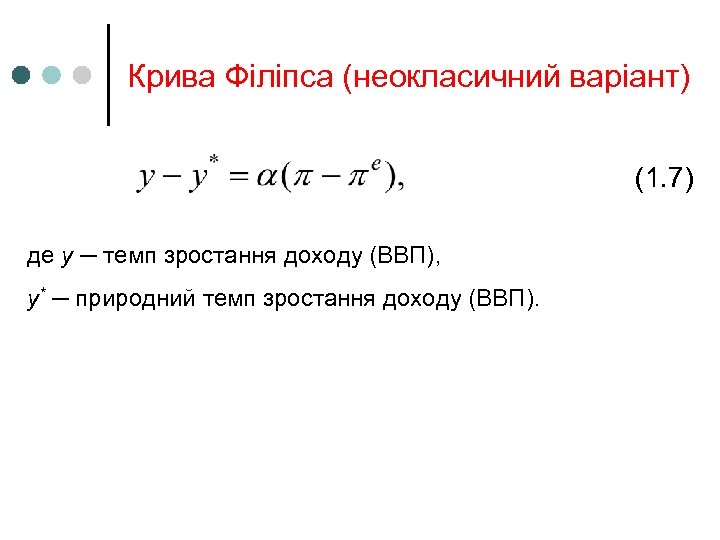 Крива Філіпса (неокласичний варіант)

$y - y^* = \alpha(\pi - \pi^e),$ (1.7)

де $y$ ─ темп зростання доходу (ВВП),

$y^*$ ─ природний темп зростання доходу (ВВП).